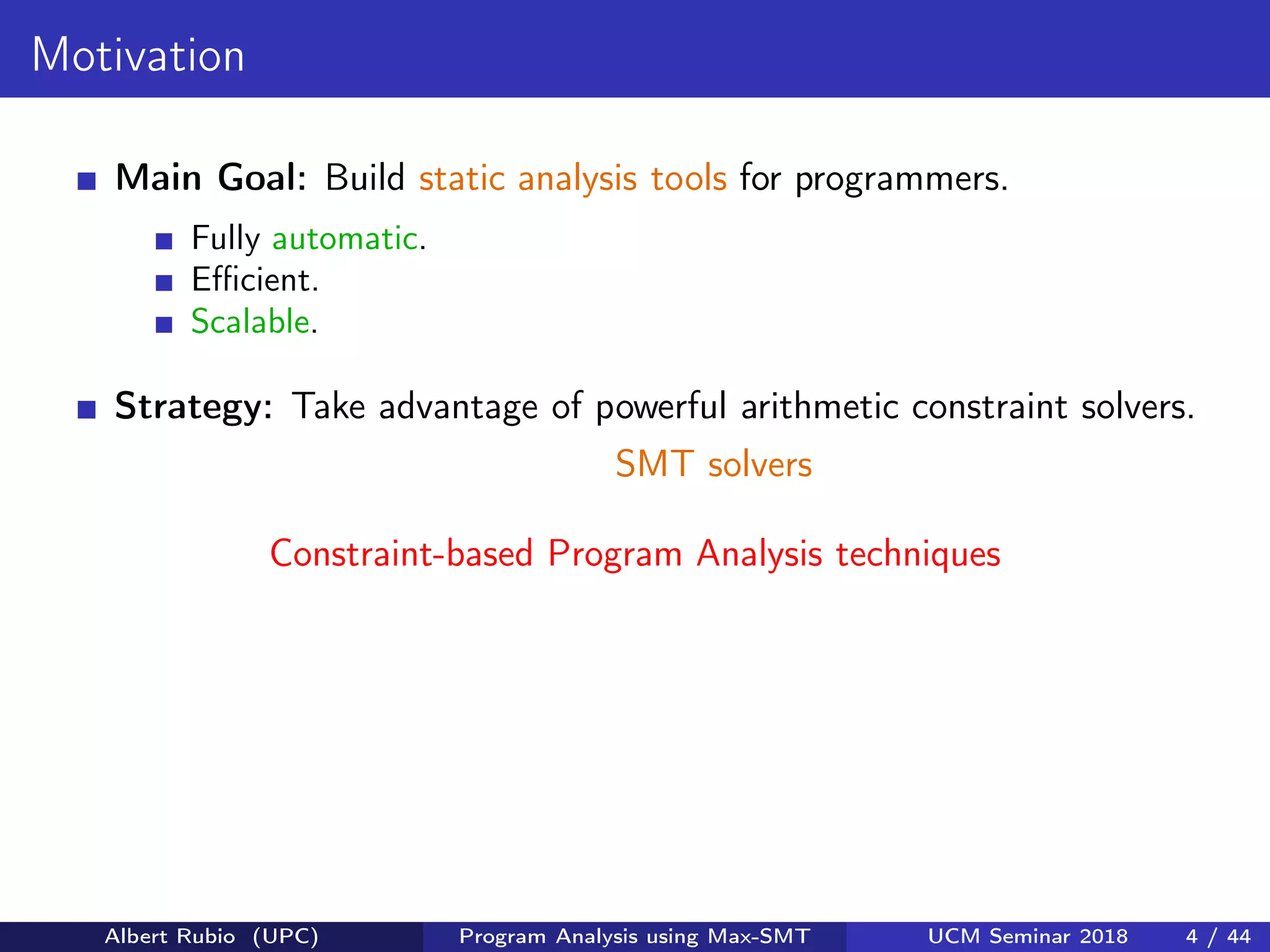 Motivation

Main Goal: Build static analysis tools for programmers.

Fully automatic.
Efficient.
Scalable.

Strategy: Take advantage of powerful arithmetic constraint solvers.

SMT solvers

Constraint-based Program Analysis techniques

Albert Rubio (UPC) Program Analysis using Max-SMT UCM Seminar 2018 4 / 44